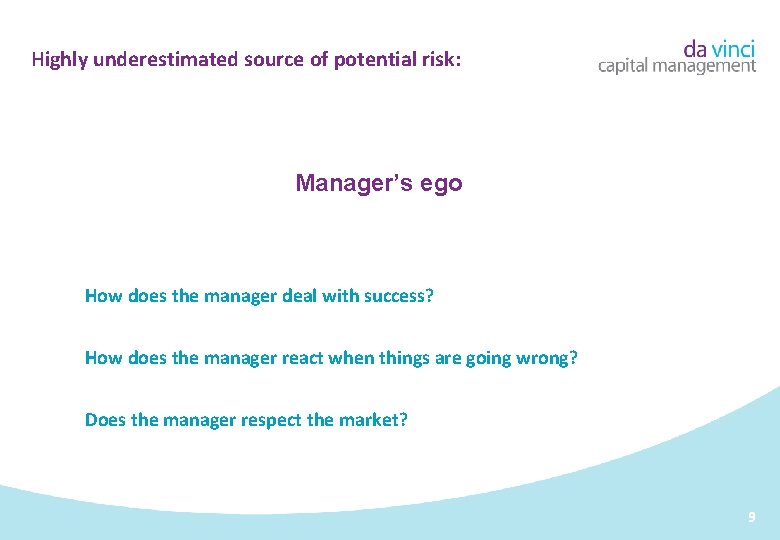 Highly underestimated source of potential risk:

da vinci
capital management

Manager's ego

How does the manager deal with success?

How does the manager react when things are going wrong?

Does the manager respect the market?

9